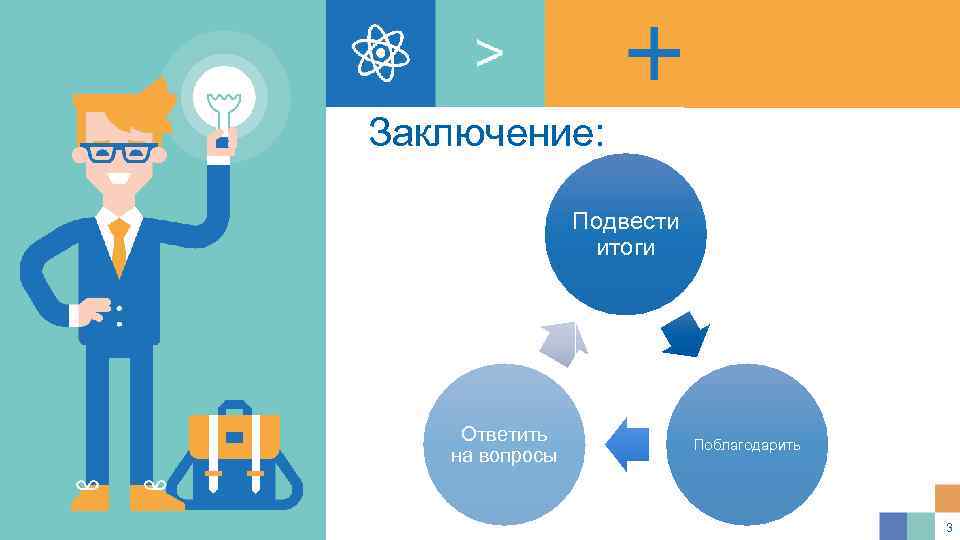 >
+
Заключение:
Подвести итоги
Поблагодарить
Ответить на вопросы
3